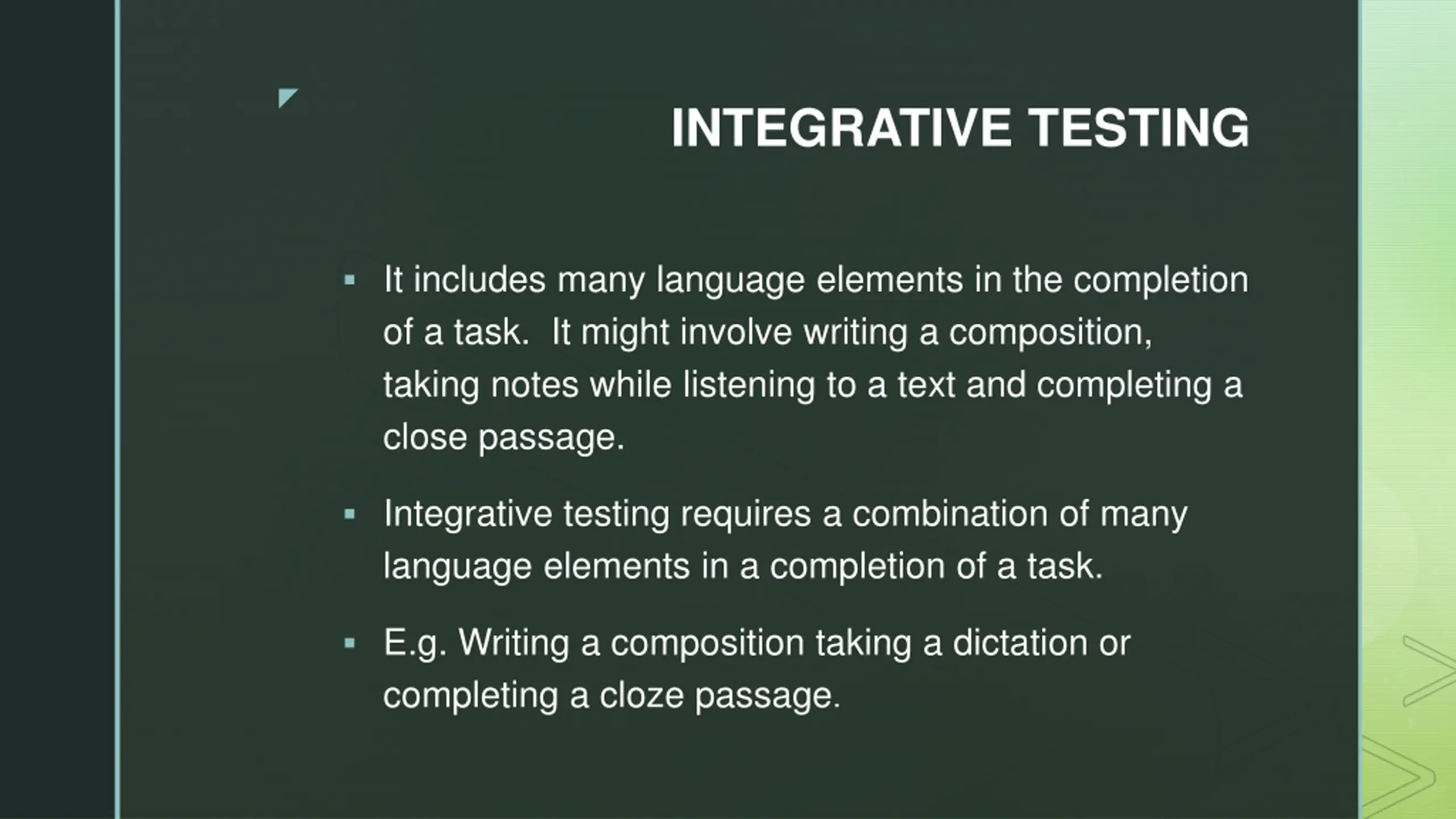 INTEGRATIVE TESTING

▪ It includes many language elements in the completion of a task. It might involve writing a composition, taking notes while listening to a text and completing a close passage.

▪ Integrative testing requires a combination of many language elements in a completion of a task.

▪ E.g. Writing a composition taking a dictation or completing a cloze passage.